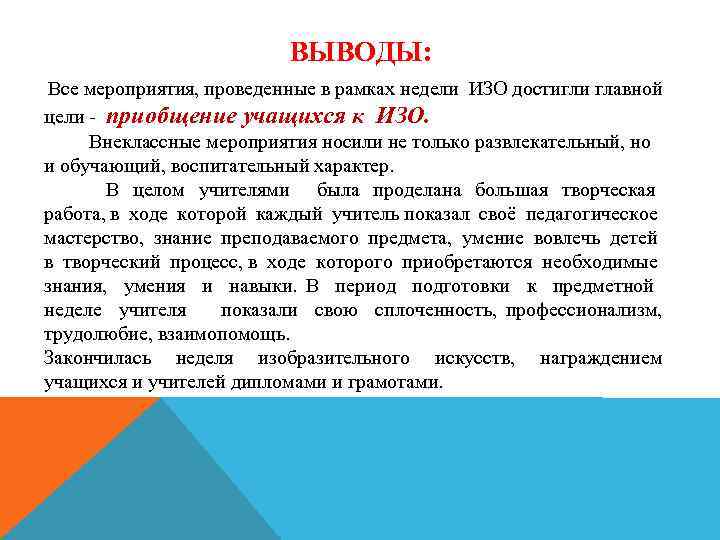 ВЫВОДЫ:

Все мероприятия, проведенные в рамках недели ИЗО достигли главной цели - приобщение учащихся к ИЗО.

Внеклассные мероприятия носили не только развлекательный, но и обучающий, воспитательный характер.

В целом учителями была проделана большая творческая работа, в ходе которой каждый учитель показал своё педагогическое мастерство, знание преподаваемого предмета, умение вовлечь детей в творческий процесс, в ходе которого приобретаются необходимые знания, умения и навыки. В период подготовки к предметной неделе учителя показали свою сплоченность, профессионализм, трудолюбие, взаимопомощь.

Закончилась неделя изобразительного искусств, награждением учащихся и учителей дипломами и грамотами.